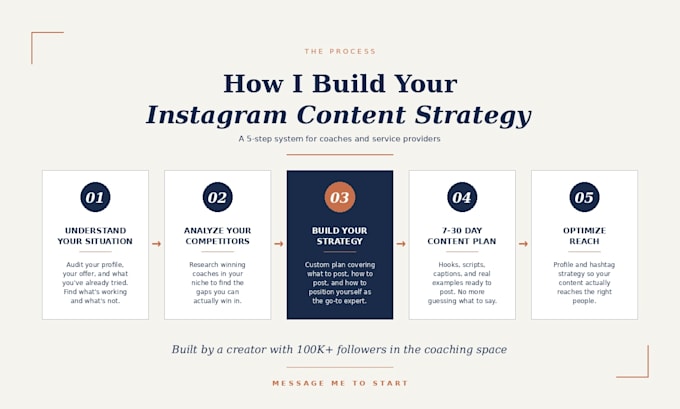 THE PROCESS

How I Build Your
Instagram Content Strategy

A 5-step system for coaches and service providers

01
UNDERSTAND YOUR SITUATION
Audit your profile, your offer, and what you've already tried. Find what's working and what's not.

02
ANALYZE YOUR COMPETITORS
Research winning coaches in your niche to find the gaps you can actually win in.

03
BUILD YOUR STRATEGY
Custom plan covering what to post, how to post, and how to position yourself as the go-to expert.

04
7-30 DAY CONTENT PLAN
Hooks, scripts, captions, and real examples ready to post. No more guessing what to say.

05
OPTIMIZE REACH
Profile and hashtag strategy so your content actually reaches the right people.

Built by a creator with 100K+ followers in the coaching space

MESSAGE ME TO START